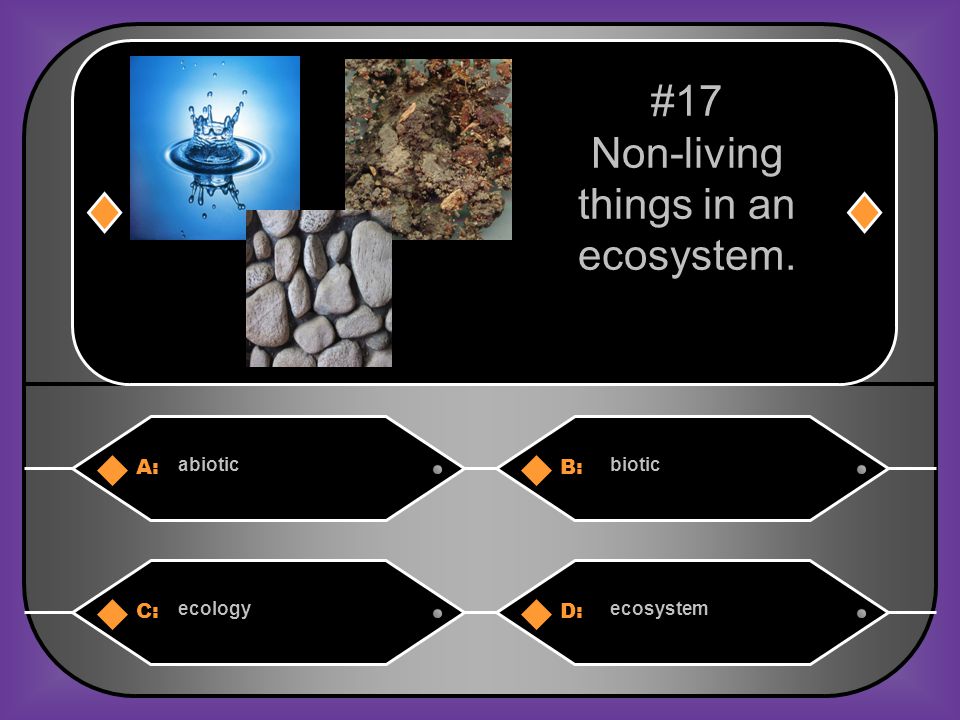 #17
Non-living things in an ecosystem.

A: abiotic

B: biotic

C: ecology

D: ecosystem